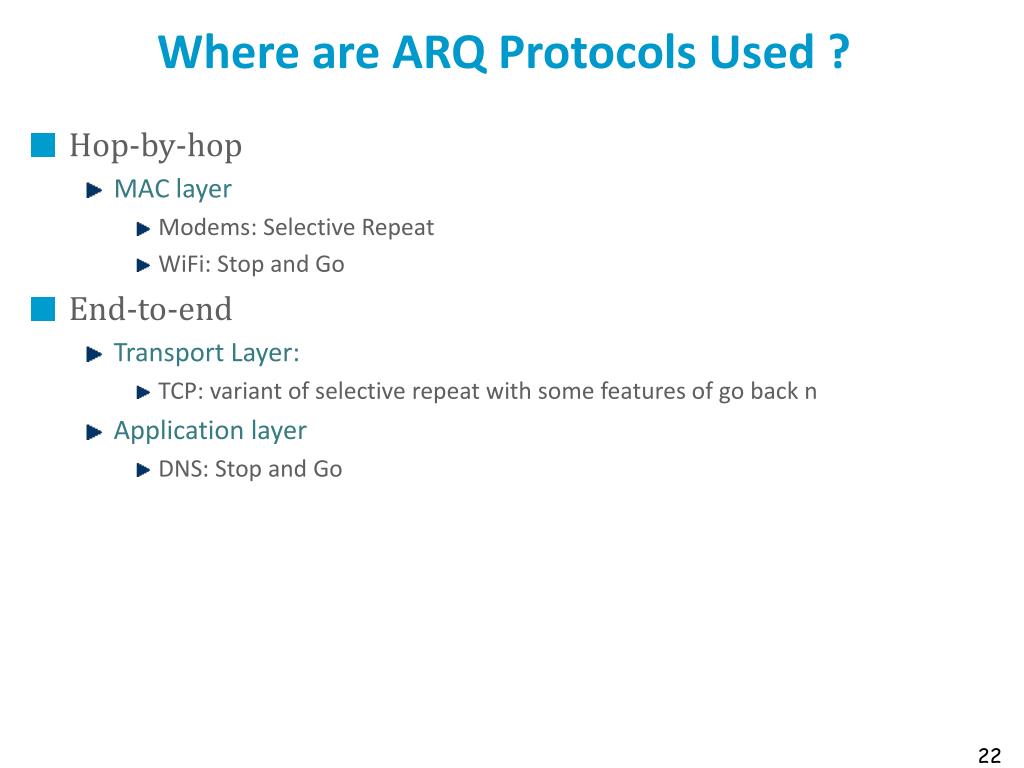 Where are ARQ Protocols Used ?

Hop-by-hop

MAC layer

Modems: Selective Repeat

WiFi: Stop and Go

End-to-end

Transport Layer:

TCP: variant of selective repeat with some features of go back n

Application layer

DNS: Stop and Go

22